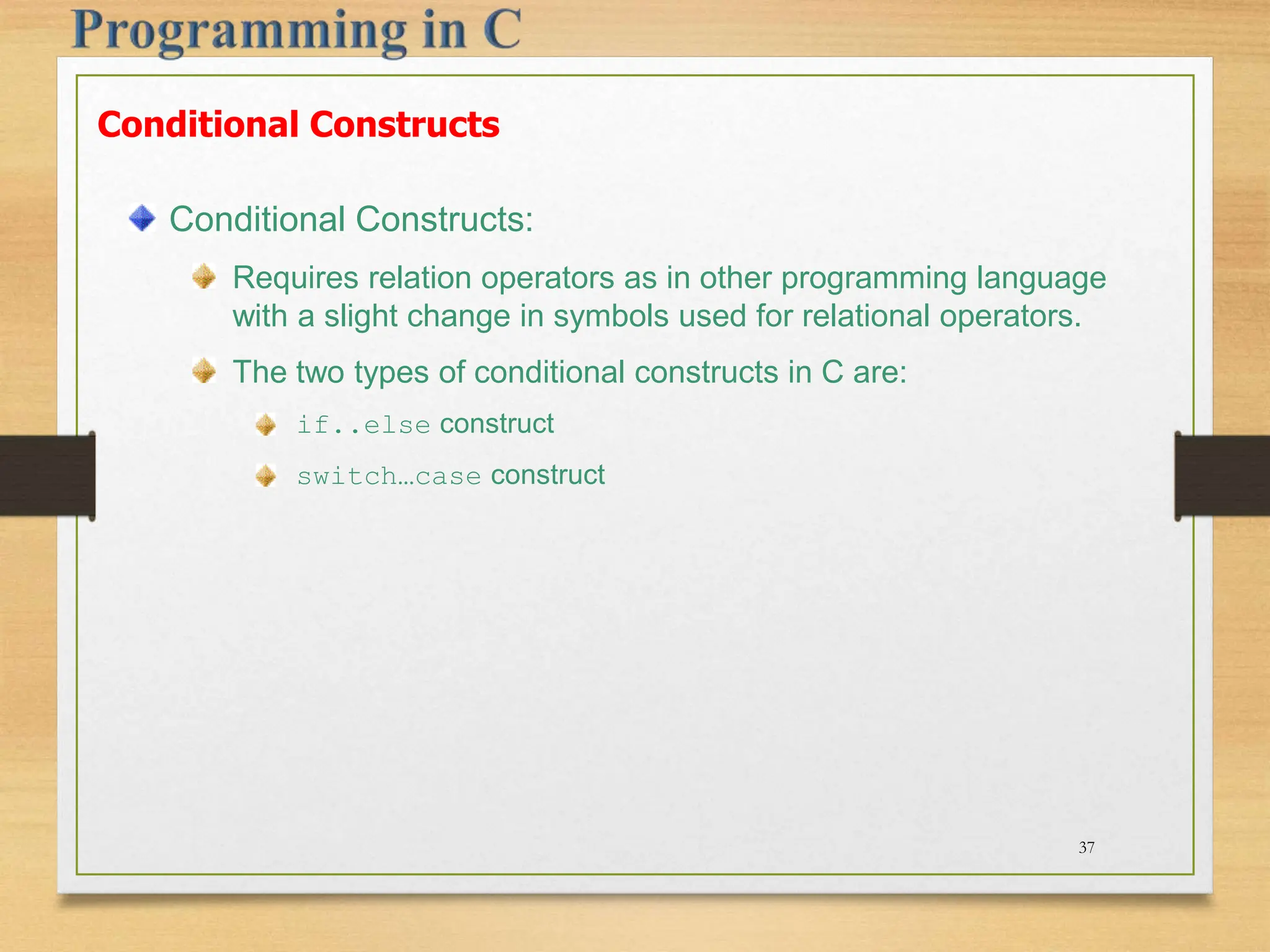 Programming in C

Conditional Constructs

Conditional Constructs:

Requires relation operators as in other programming language with a slight change in symbols used for relational operators.

The two types of conditional constructs in C are:

if..else construct

switch…case construct

37